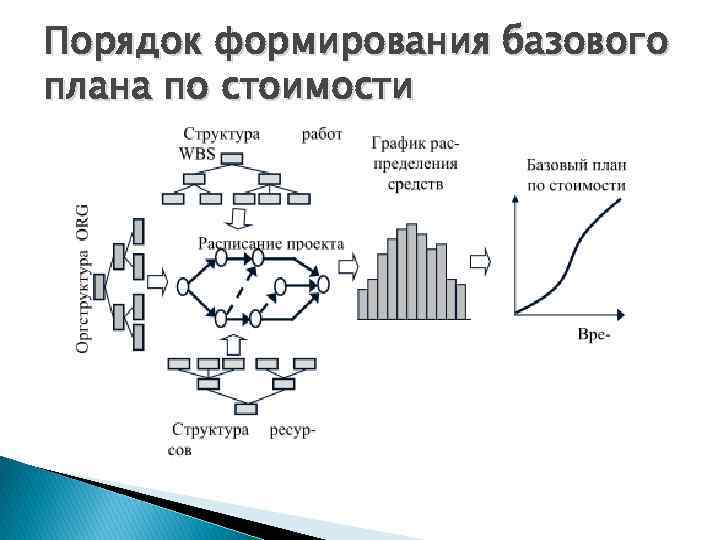 Порядок формирования базового плана по стоимости

Структура работ WBS

График распределения средств

Базовый план по стоимости

Оргструктура ORG

Расписание проекта

Вре-

Структура ресурсов